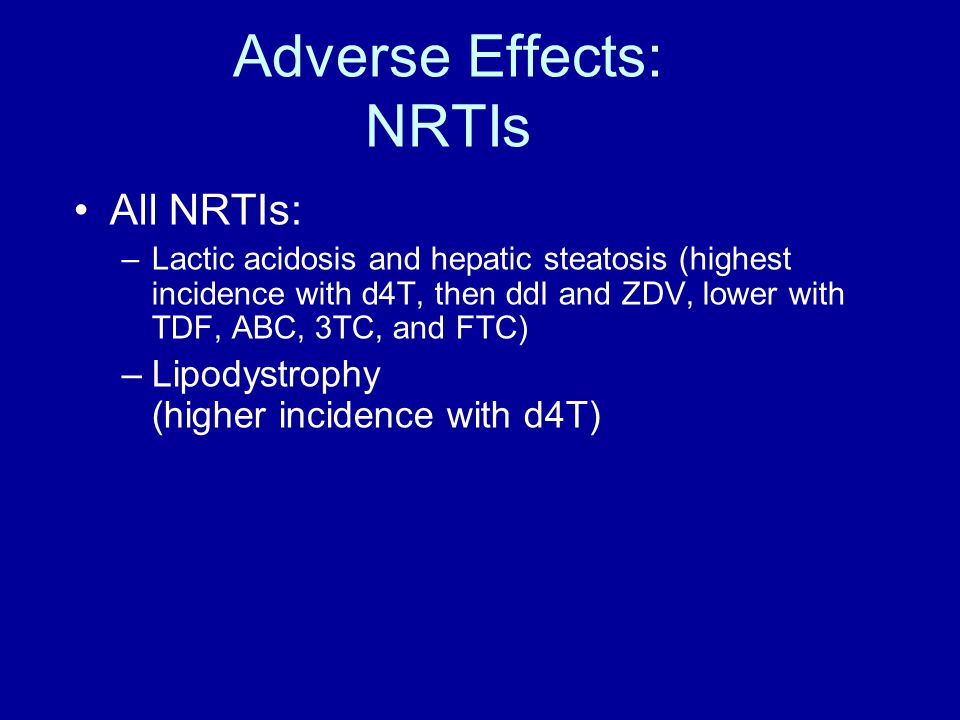 Adverse Effects:
NRTIs

• All NRTIs:

– Lactic acidosis and hepatic steatosis (highest incidence with d4T, then ddI and ZDV, lower with TDF, ABC, 3TC, and FTC)

– Lipodystrophy
(higher incidence with d4T)